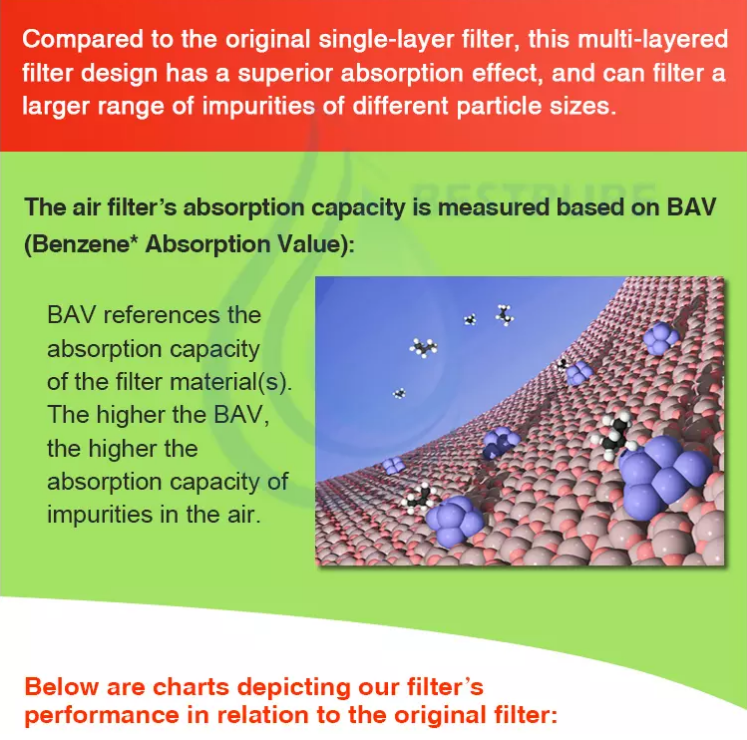 Compared to the original single-layer filter, this multi-layered filter design has a superior absorption effect, and can filter a larger range of impurities of different particle sizes.

BESTPURE

The air filter's absorption capacity is measured based on BAV (Benzene* Absorption Value):

BAV references the absorption capacity of the filter material(s). The higher the BAV, the higher the absorption capacity of impurities in the air.

Below are charts depicting our filter's performance in relation to the original filter: